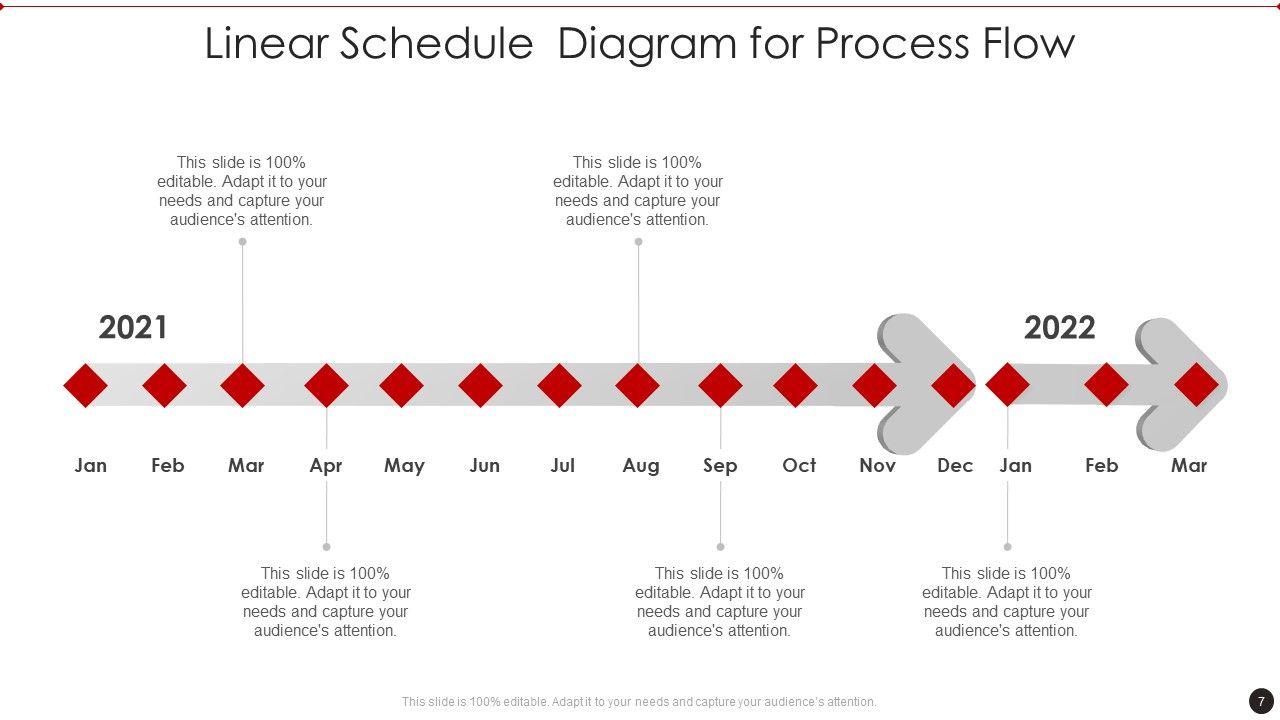 Linear Schedule Diagram for Process Flow

This slide is 100% editable. Adapt it to your needs and capture your audience's attention.

This slide is 100% editable. Adapt it to your needs and capture your audience's attention.

2021

2022

Jan Feb Mar Apr May Jun Jul Aug Sep Oct Nov Dec Jan Feb Mar

This slide is 100% editable. Adapt it to your needs and capture your audience's attention.

This slide is 100% editable. Adapt it to your needs and capture your audience's attention.

This slide is 100% editable. Adapt it to your needs and capture your audience's attention.

This slide is 100% editable. Adapt it to your needs and capture your audience's attention.

7